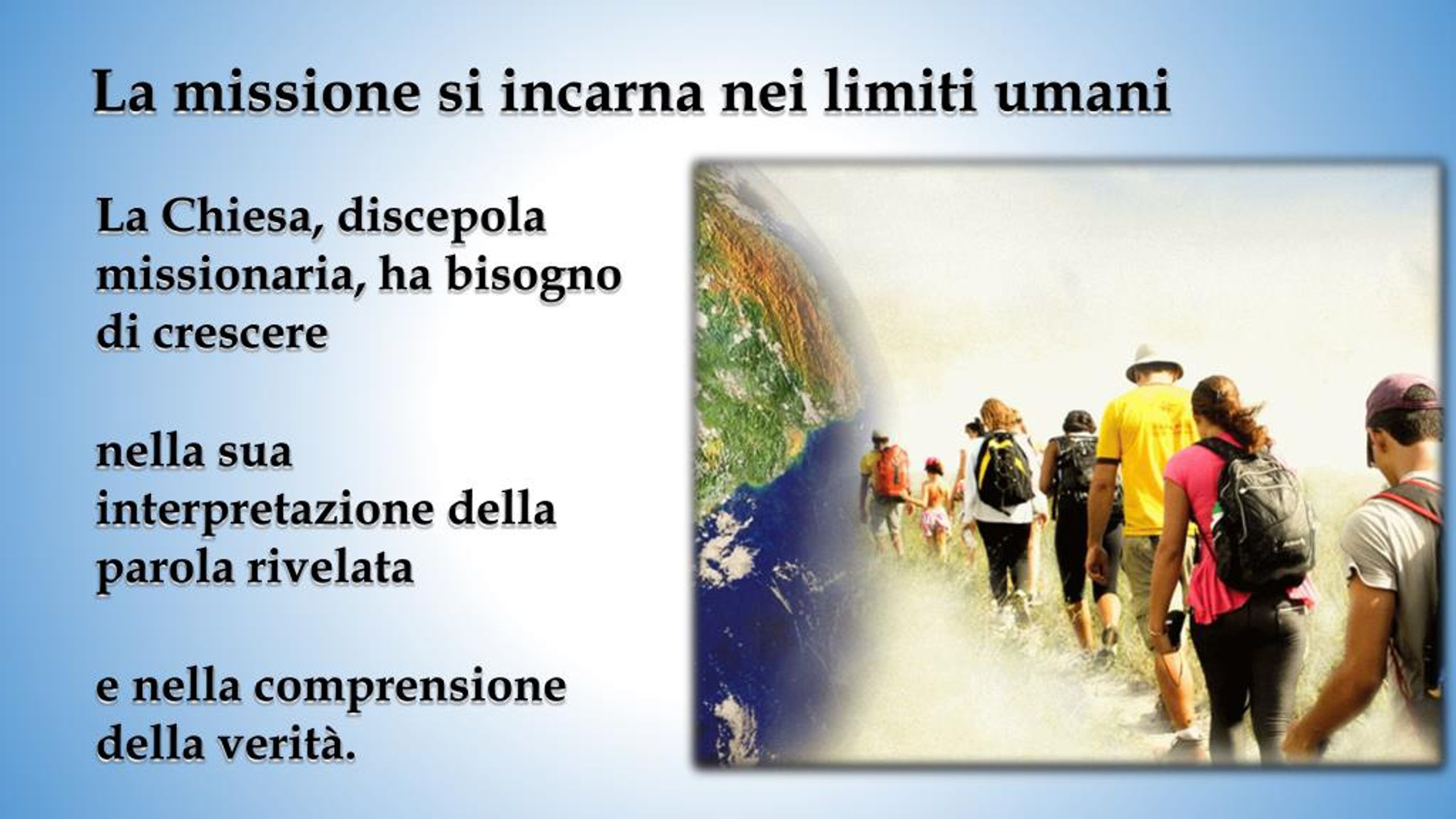 La missione si incarna nei limiti umani

La Chiesa, discepola missionaria, ha bisogno di crescere

nella sua interpretazione della parola rivelata

e nella comprensione della verità.